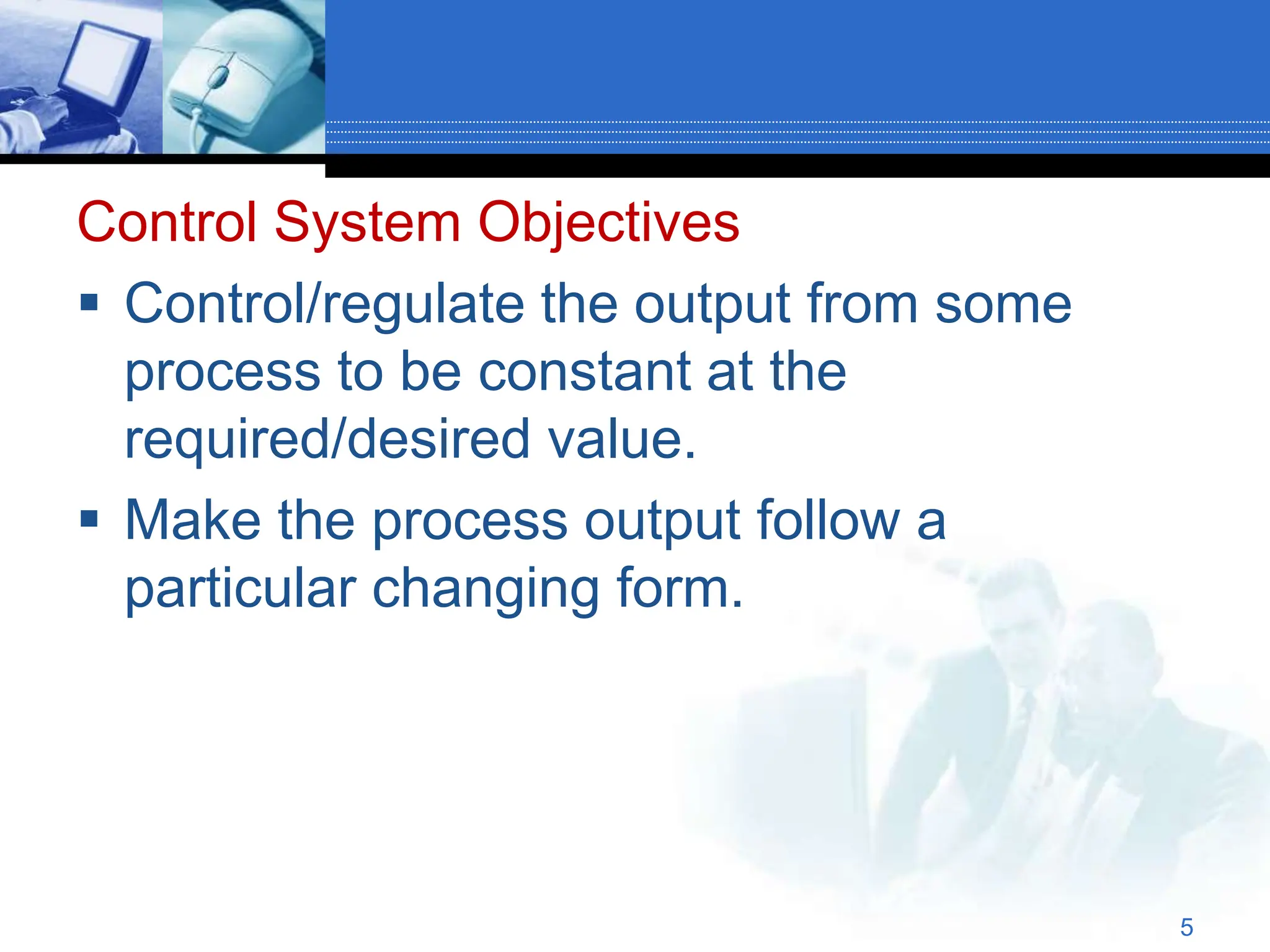 Control System Objectives

▪ Control/regulate the output from some process to be constant at the required/desired value.

▪ Make the process output follow a particular changing form.

5